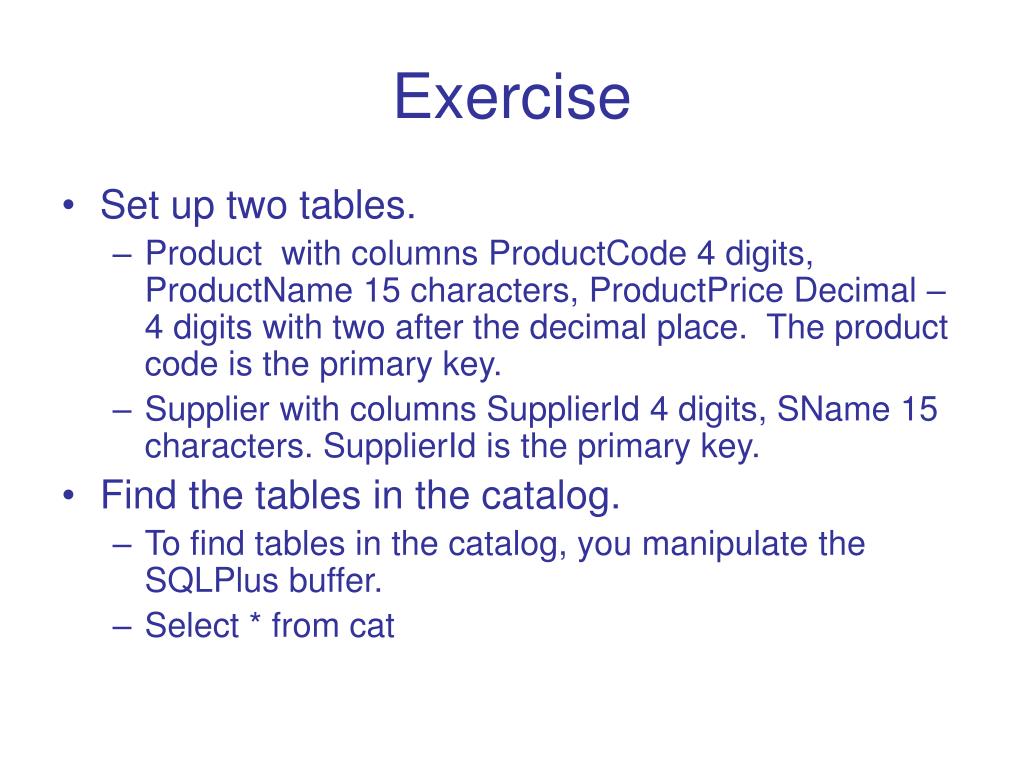 Exercise

• Set up two tables.
– Product with columns ProductCode 4 digits, ProductName 15 characters, ProductPrice Decimal – 4 digits with two after the decimal place. The product code is the primary key.
– Supplier with columns SupplierId 4 digits, SName 15 characters. SupplierId is the primary key.
• Find the tables in the catalog.
– To find tables in the catalog, you manipulate the SQLPlus buffer.
– Select * from cat